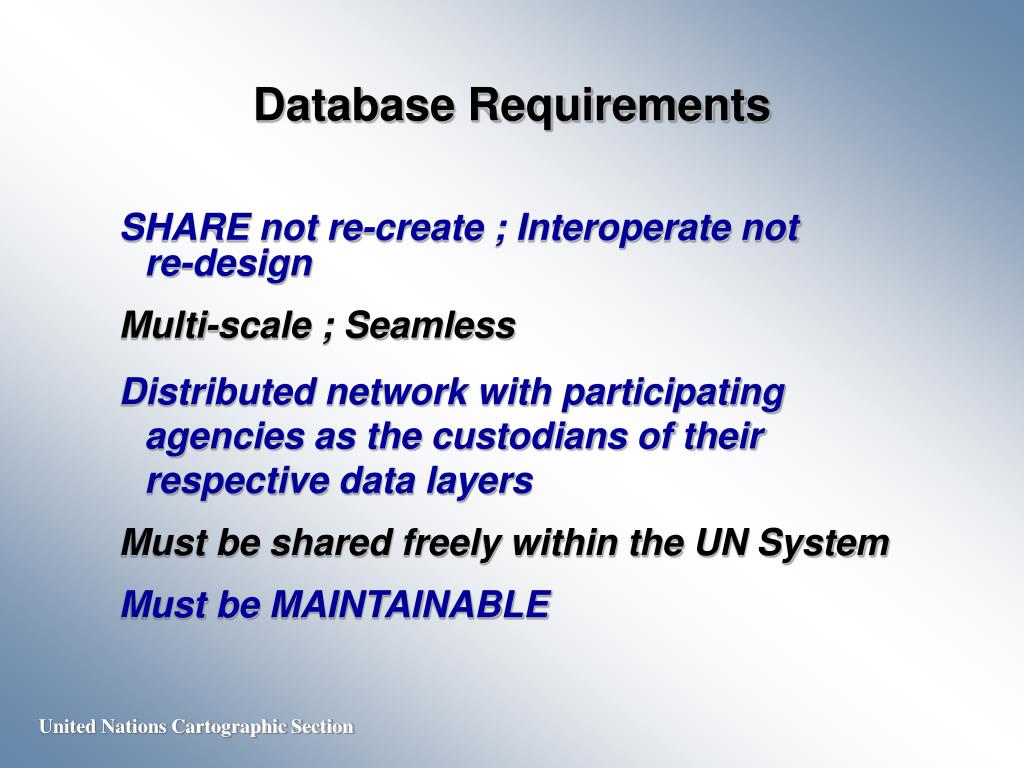 Database Requirements

SHARE not re-create ; Interoperate not re-design

Multi-scale ; Seamless

Distributed network with participating agencies as the custodians of their respective data layers

Must be shared freely within the UN System

Must be MAINTAINABLE

United Nations Cartographic Section